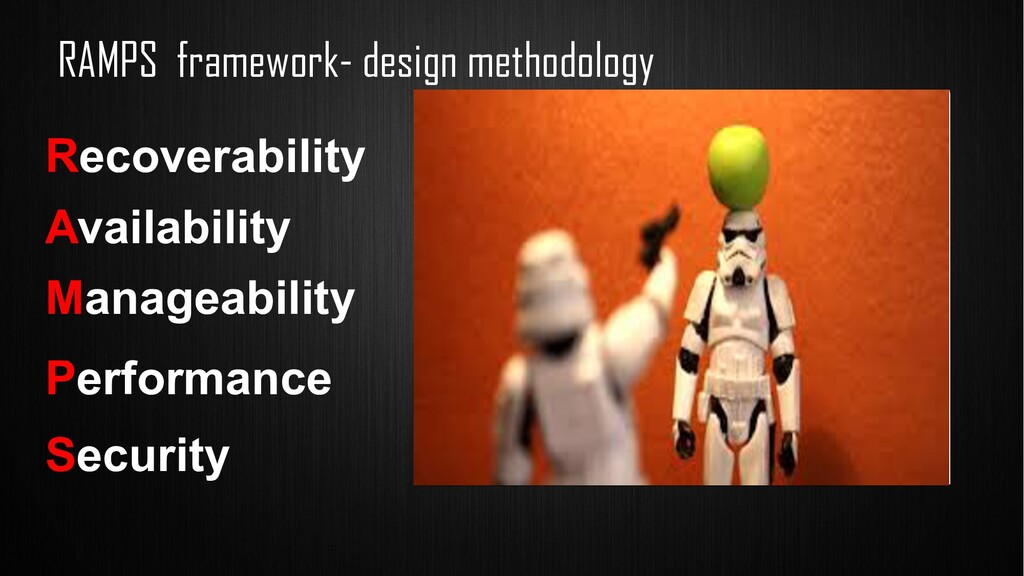 RAMPS framework- design methodology

Recoverability

Availability

Manageability

Performance

Security